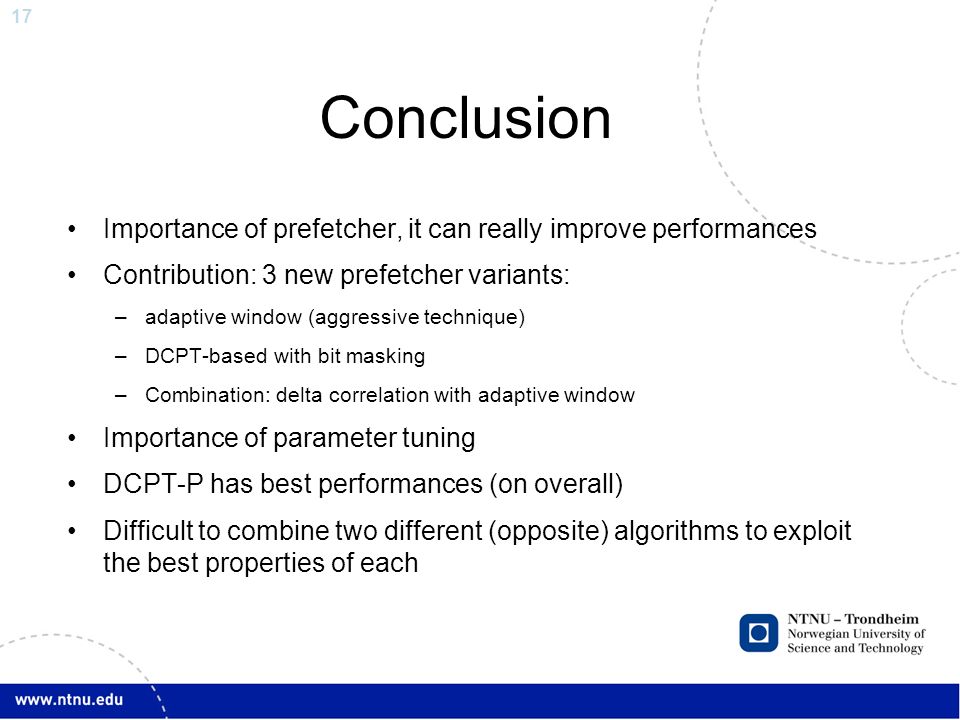 17

Conclusion

• Importance of prefetcher, it can really improve performances

• Contribution: 3 new prefetcher variants:

– adaptive window (aggressive technique)

– DCPT-based with bit masking

– Combination: delta correlation with adaptive window

• Importance of parameter tuning

• DCPT-P has best performances (on overall)

• Difficult to combine two different (opposite) algorithms to exploit the best properties of each

NTNU – Trondheim
Norwegian University of
Science and Technology

www.ntnu.edu